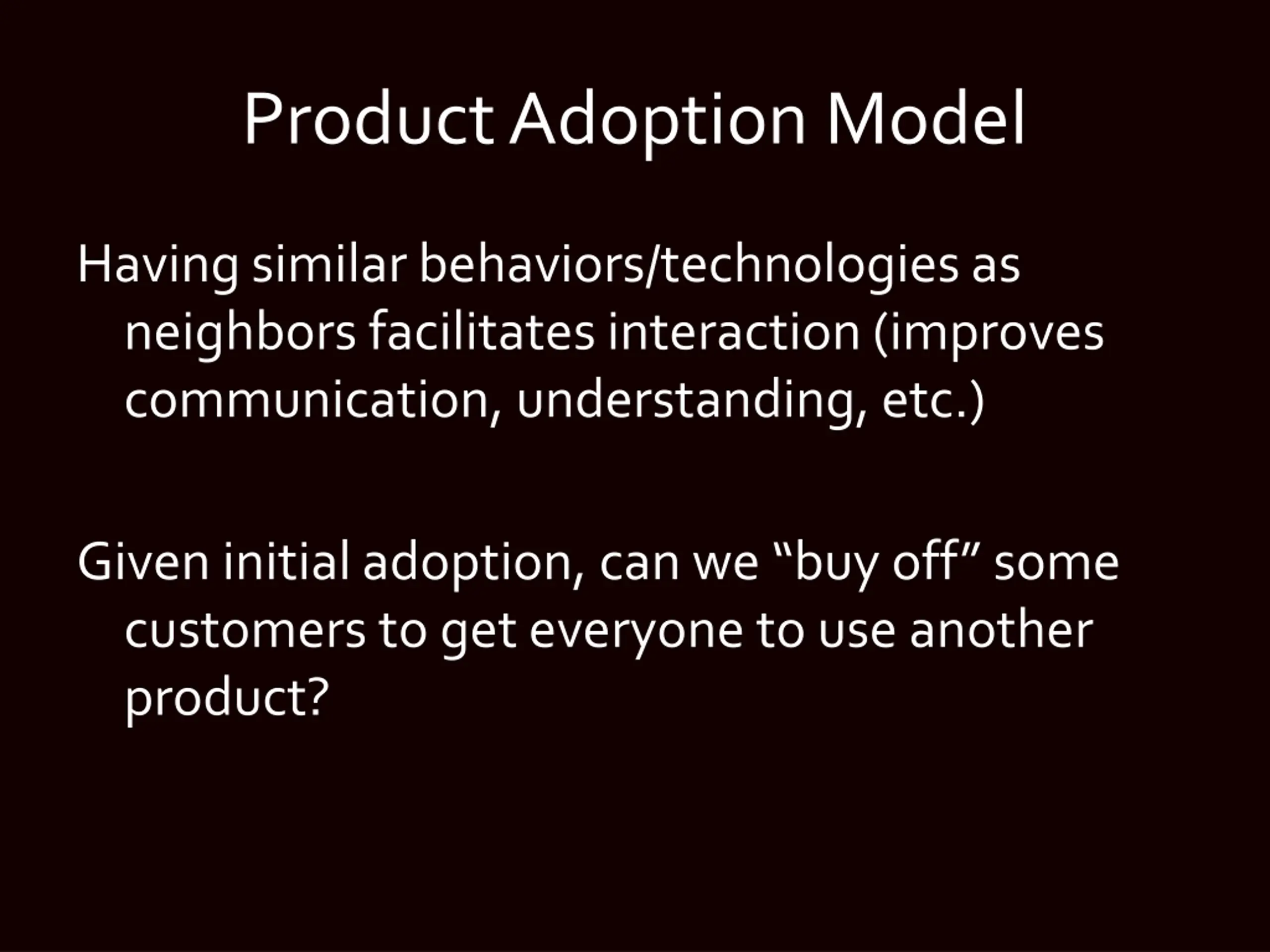 Product Adoption Model

Having similar behaviors/technologies as neighbors facilitates interaction (improves communication, understanding, etc.)

Given initial adoption, can we “buy off” some customers to get everyone to use another product?